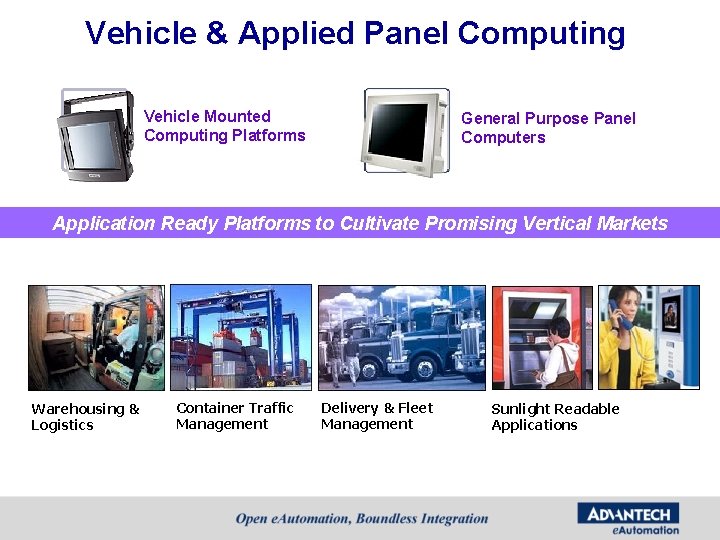 Vehicle & Applied Panel Computing

Vehicle Mounted
Computing Platforms

General Purpose Panel
Computers

Application Ready Platforms to Cultivate Promising Vertical Markets

Warehousing &
Logistics

Container Traffic
Management

Delivery & Fleet
Management

Sunlight Readable
Applications

Open eAutomation, Boundless Integration

ADVANTECH
eAutomation